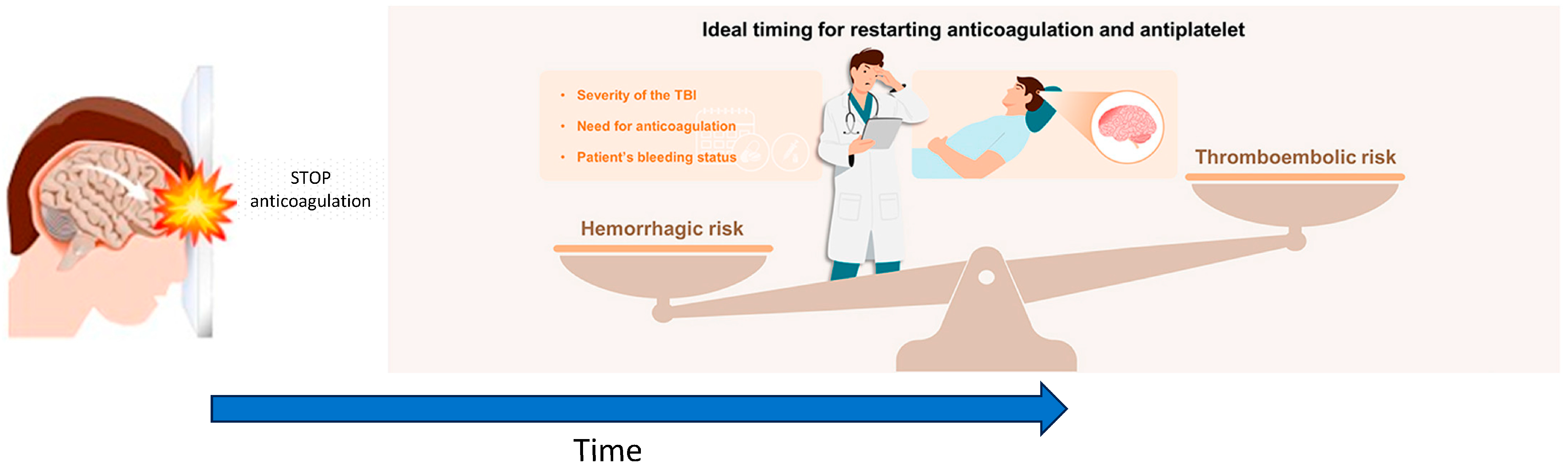 STOP anticoagulation

Ideal timing for restarting anticoagulation and antiplatelet

• Severity of the TBI
• Need for anticoagulation
• Patient's bleeding status

Hemorrhagic risk

Thromboembolic risk

Time